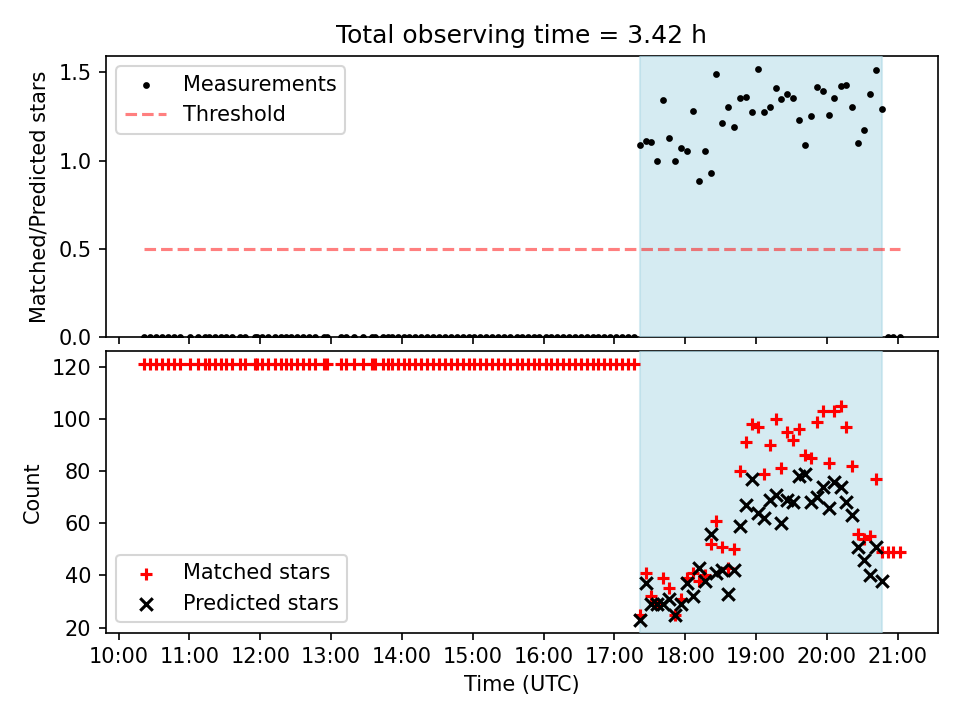 Total observing time = 3.42 h

Measurements
Threshold

Matched/Predicted stars

1.5
1.0
0.5
0.0

120
100
80
60
40
20

Count

Matched stars
Predicted stars

10:00 11:00 12:00 13:00 14:00 15:00 16:00 17:00 18:00 19:00 20:00 21:00

Time (UTC)